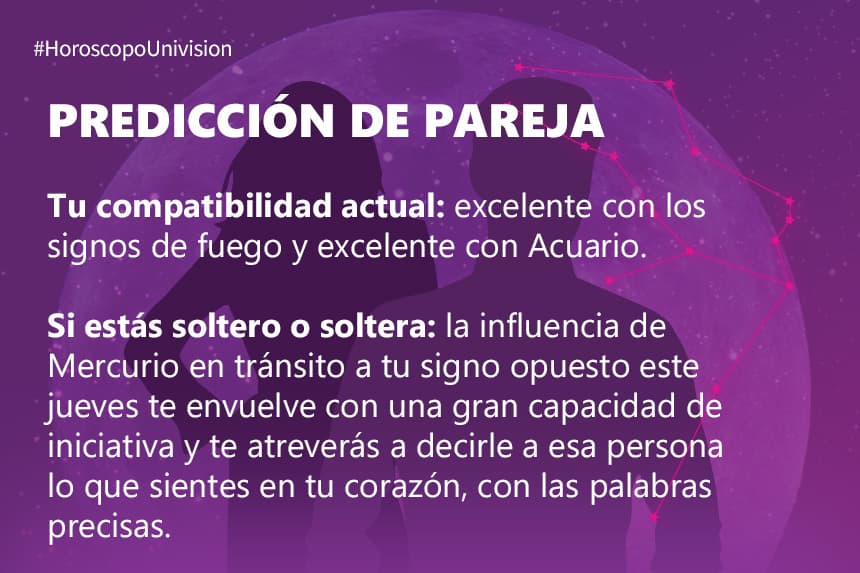 #HoroscopoUnivision

PREDICCIÓN DE PAREJA

Tu compatibilidad actual: excelente con los signos de fuego y excelente con Acuario.

Si estás soltero o soltera: la influencia de Mercurio en tránsito a tu signo opuesto este jueves te envuelve con una gran capacidad de iniciativa y te atreverás a decirle a esa persona lo que sientes en tu corazón, con las palabras precisas.